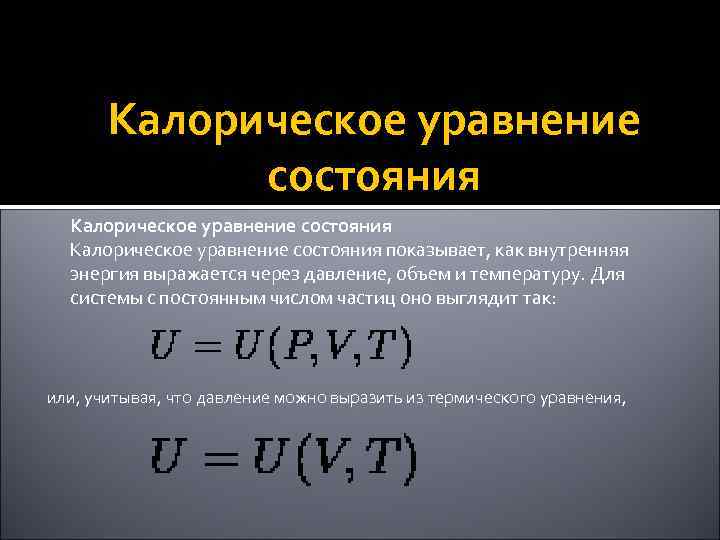 Калорическое уравнение состояния

Калорическое уравнение состояния

Калорическое уравнение состояния показывает, как внутренняя энергия выражается через давление, объем и температуру. Для системы с постоянным числом частиц оно выглядит так:

$U = U(P, V, T)$

или, учитывая, что давление можно выразить из термического уравнения,

$U = U(V, T)$